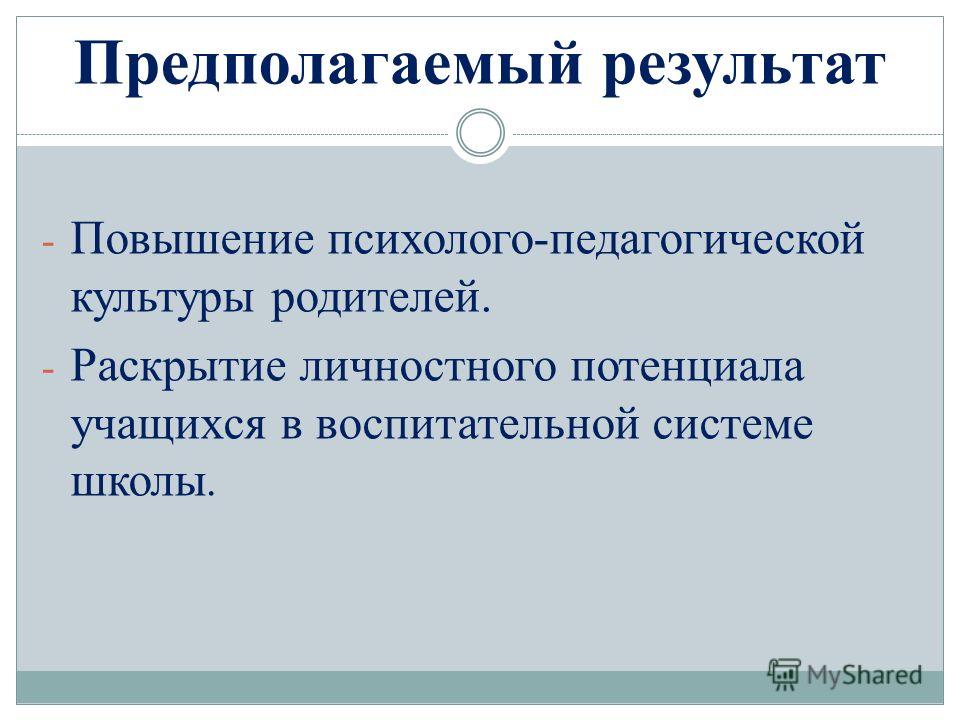 Предполагаемый результат

- Повышение психолого-педагогической культуры родителей.
- Раскрытие личностного потенциала учащихся в воспитательной системе школы.

MyShared